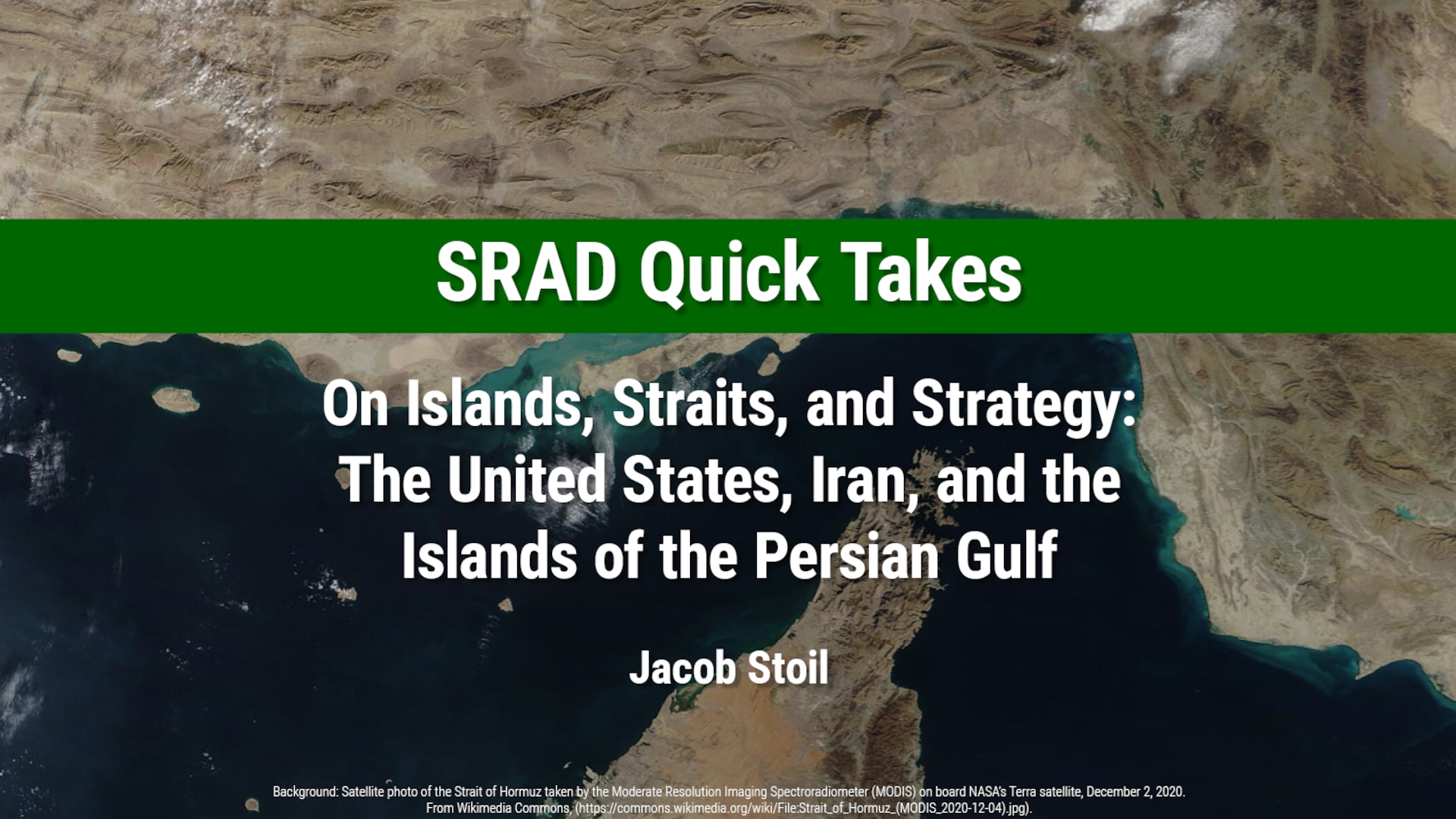 SRAD Quick Takes

On Islands, Straits, and Strategy: The United States, Iran, and the Islands of the Persian Gulf

Jacob Stoil

Background: Satellite photo of the Strait of Hormuz taken by the Moderate Resolution Imaging Spectroradiometer (MODIS) on board NASA's Terra satellite, December 2, 2020. From Wikimedia Commons, (https://commons.wikimedia.org/wiki/File:Strait_of_Hormuz_(MODIS_2020-12-04).jpg).